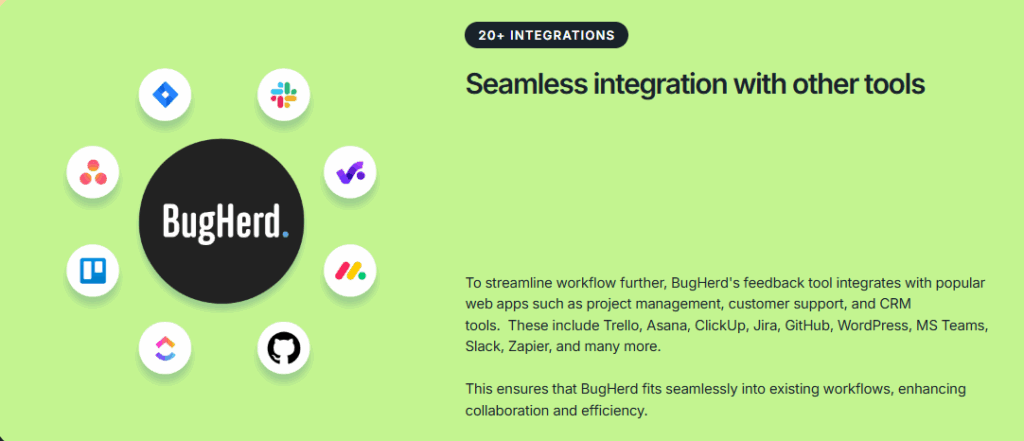 BugHerd.

20+ INTEGRATIONS

Seamless integration with other tools

To streamline workflow further, BugHerd's feedback tool integrates with popular web apps such as project management, customer support, and CRM tools. These include Trello, Asana, ClickUp, Jira, GitHub, WordPress, MS Teams, Slack, Zapier, and many more.

This ensures that BugHerd fits seamlessly into existing workflows, enhancing collaboration and efficiency.